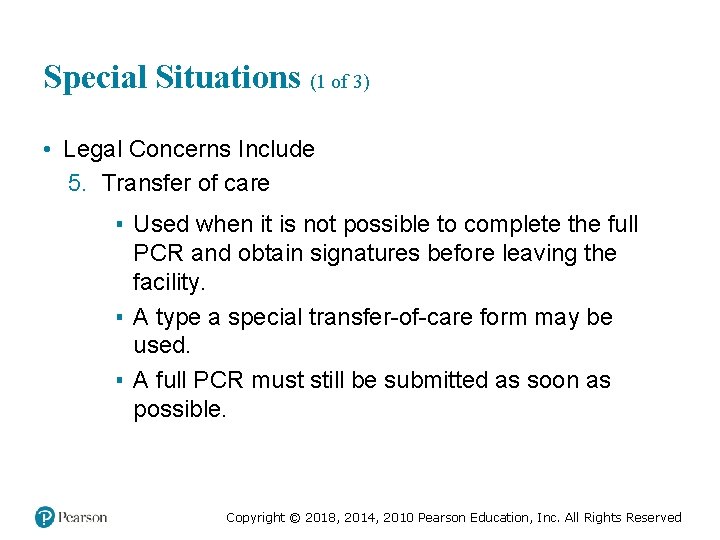 Special Situations (1 of 3)

• Legal Concerns Include

5. Transfer of care

▪ Used when it is not possible to complete the full PCR and obtain signatures before leaving the facility.

▪ A type a special transfer-of-care form may be used.

▪ A full PCR must still be submitted as soon as possible.

Pearson

Copyright © 2018, 2014, 2010 Pearson Education, Inc. All Rights Reserved